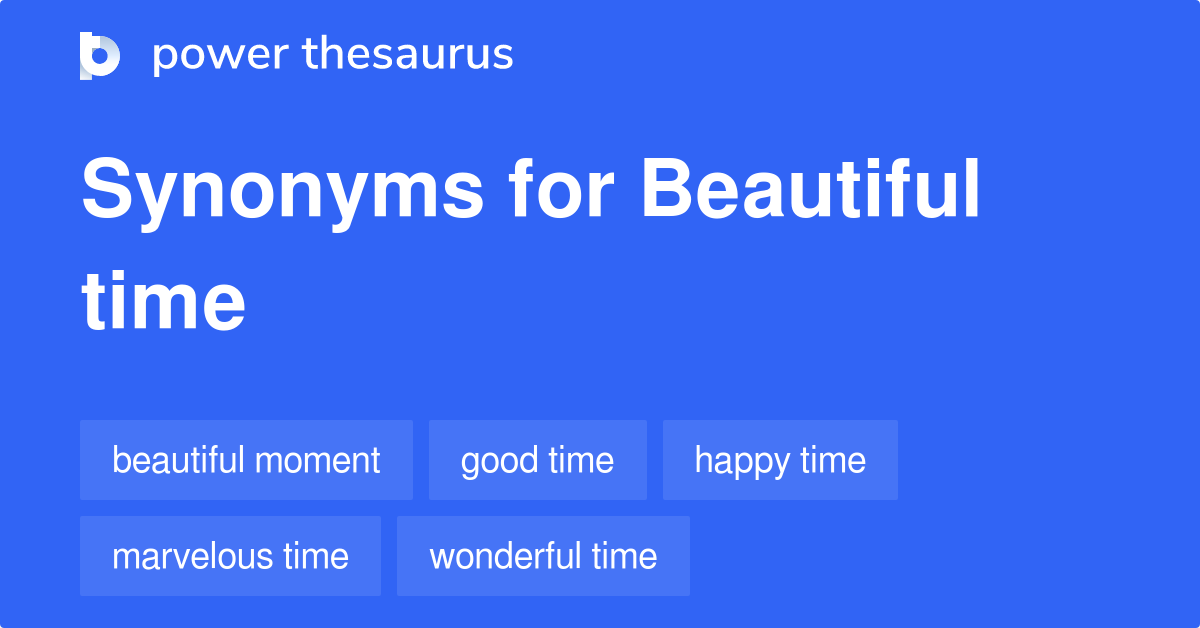 power thesaurus

Synonyms for Beautiful time

beautiful moment
good time
happy time
marvelous time
wonderful time